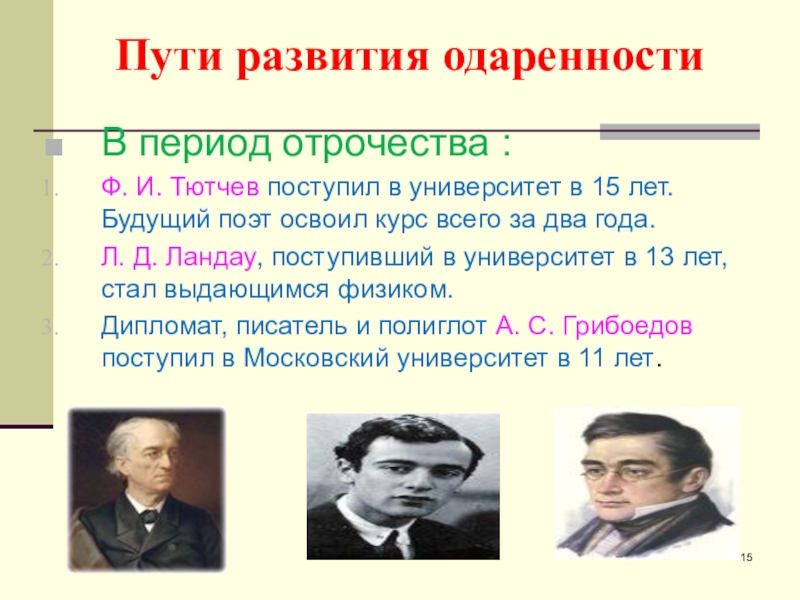 Пути развития одаренности

В период отрочества :

1. Ф. И. Тютчев поступил в университет в 15 лет. Будущий поэт освоил курс всего за два года.
2. Л. Д. Ландау, поступивший в университет в 13 лет, стал выдающимся физиком.
3. Дипломат, писатель и полиглот А. С. Грибоедов поступил в Московский университет в 11 лет.

15